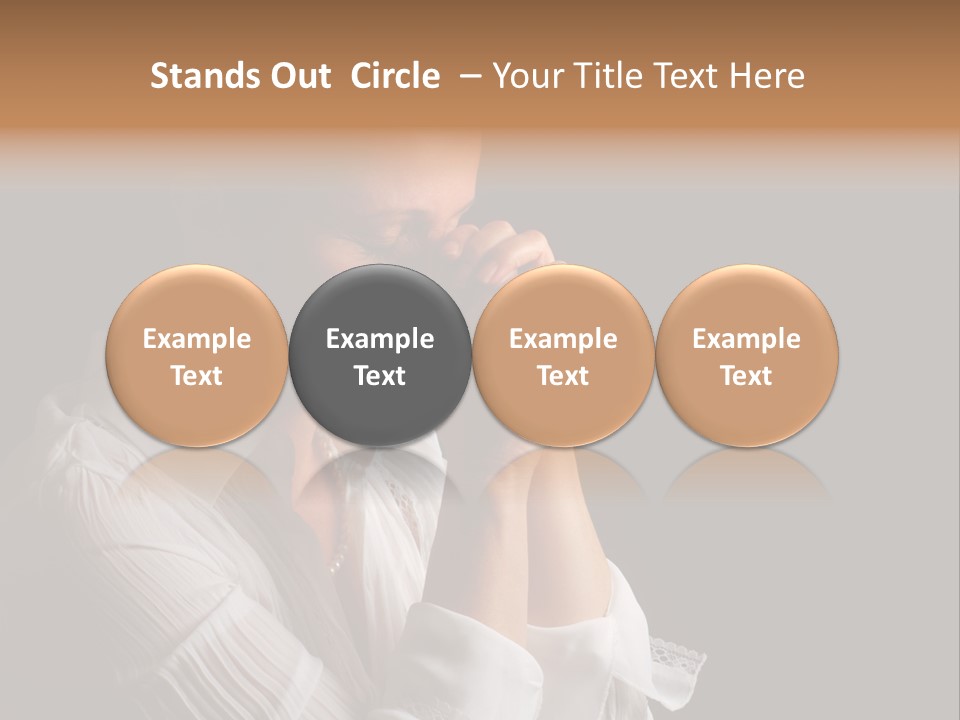 Stands Out Circle – Your Title Text Here

Example Text

Example Text

Example Text

Example Text